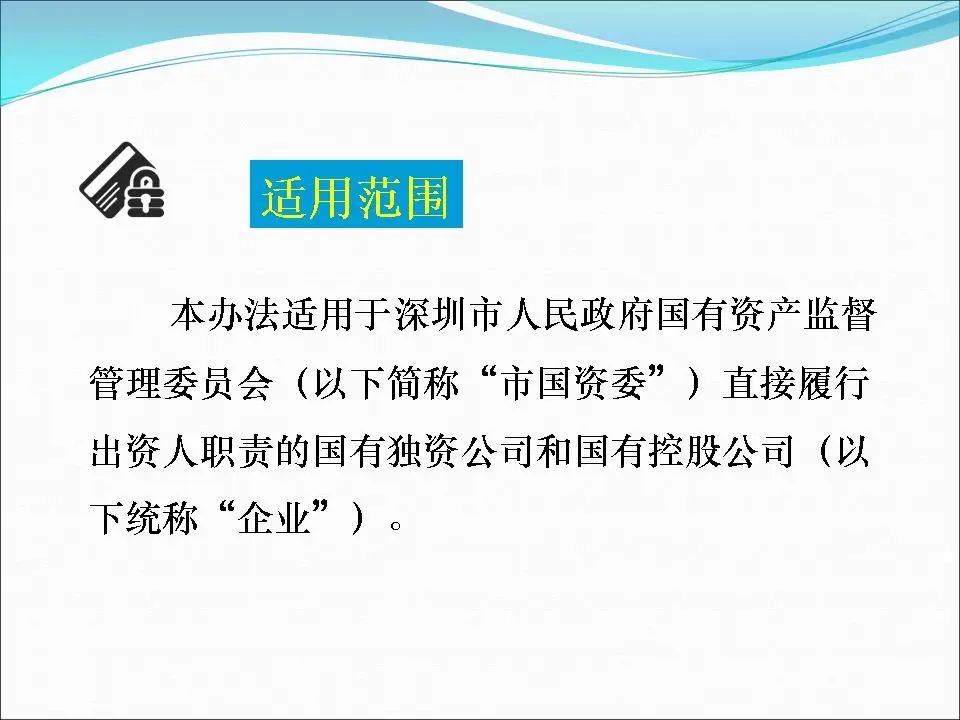 适用范围

本办法适用于深圳市人民政府国有资产监督管理委员会（以下简称“市国资委”）直接履行出资人职责的国有独资公司和国有控股公司（以下统称“企业”）。